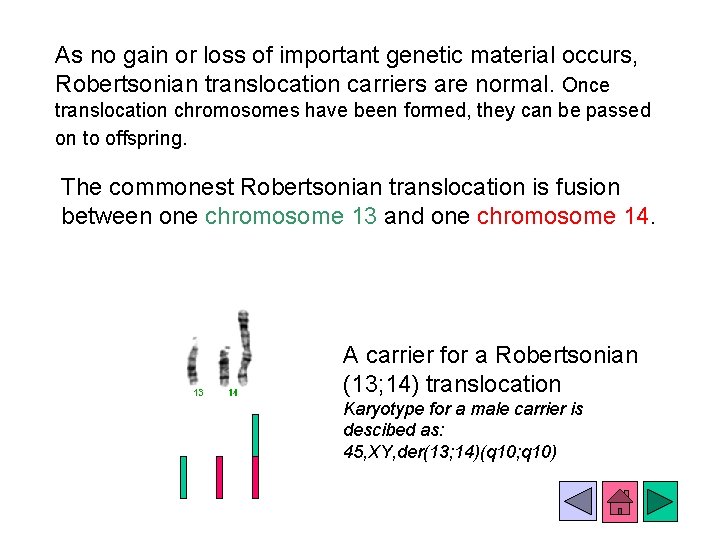 As no gain or loss of important genetic material occurs, Robertsonian translocation carriers are normal. Once translocation chromosomes have been formed, they can be passed on to offspring.

The commonest Robertsonian translocation is fusion between one chromosome 13 and one chromosome 14.

13 14

A carrier for a Robertsonian (13;14) translocation

Karyotype for a male carrier is descibed as:
45,XY,der(13;14)(q10;q10)